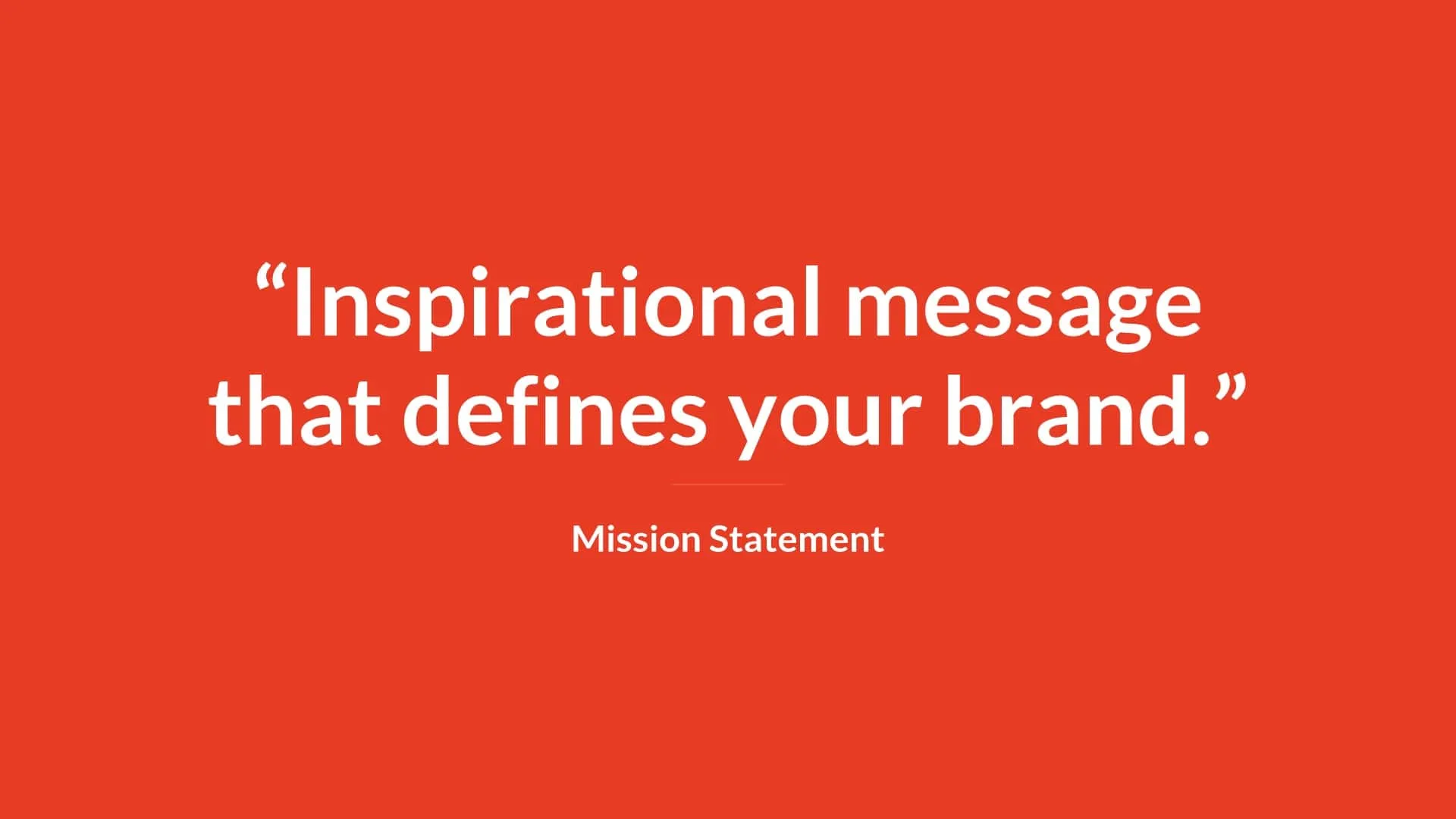 “Inspirational message that defines your brand.”

Mission Statement